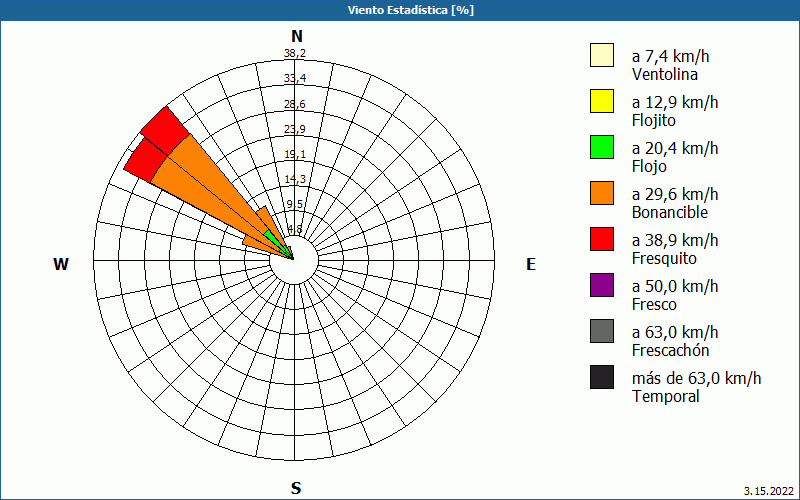 Viento Estadística [%]

N
38,2
33,4
28,6
23,9
19,1
14,3
9,5
4,8
W
E
S

a 7,4 km/h
Ventolina
a 12,9 km/h
Flojito
a 20,4 km/h
Flojo
a 29,6 km/h
Bonancible
a 38,9 km/h
Fresquito
a 50,0 km/h
Fresco
a 63,0 km/h
Frescachón
más de 63,0 km/h
Temporal

3.15.2022